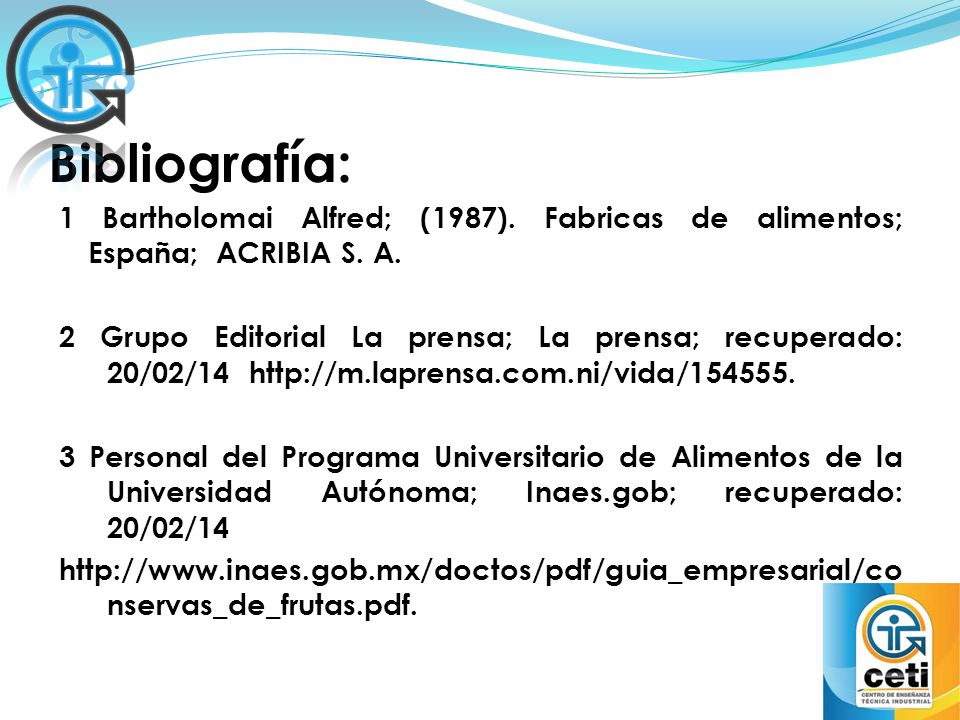 Bibliografía:

1 Bartholomai Alfred; (1987). Fabricas de alimentos; España; ACRIBIA S. A.

2 Grupo Editorial La prensa; La prensa; recuperado: 20/02/14 http://m.laprensa.com.ni/vida/154555.

3 Personal del Programa Universitario de Alimentos de la Universidad Autónoma; Inaes.gob; recuperado: 20/02/14

http://www.inaes.gob.mx/doctos/pdf/guia_empresarial/conservas_de_frutas.pdf.

ceti
CENTRO DE ENSEÑANZA TÉCNICA INDUSTRIAL